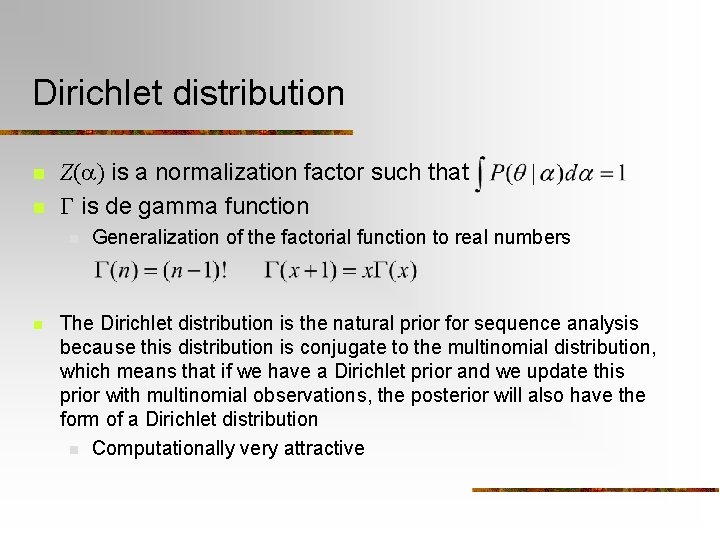 Dirichlet distribution

$Z(\alpha)$ is a normalization factor such that $\int P(\theta \mid \alpha) d\alpha = 1$

$\Gamma$ is de gamma function

Generalization of the factorial function to real numbers

$\Gamma(n) = (n-1)!$ $\Gamma(x+1) = x\Gamma(x)$

The Dirichlet distribution is the natural prior for sequence analysis because this distribution is conjugate to the multinomial distribution, which means that if we have a Dirichlet prior and we update this prior with multinomial observations, the posterior will also have the form of a Dirichlet distribution

Computationally very attractive